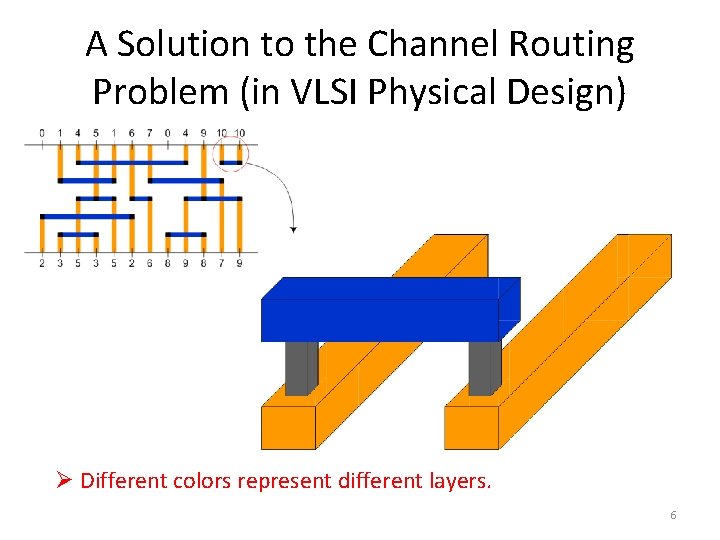 A Solution to the Channel Routing Problem (in VLSI Physical Design)

0 1 4 5 1 6 7 0 4 9 10 10

2 3 5 3 5 2 6 8 9 8 7 9

➢ Different colors represent different layers.

6